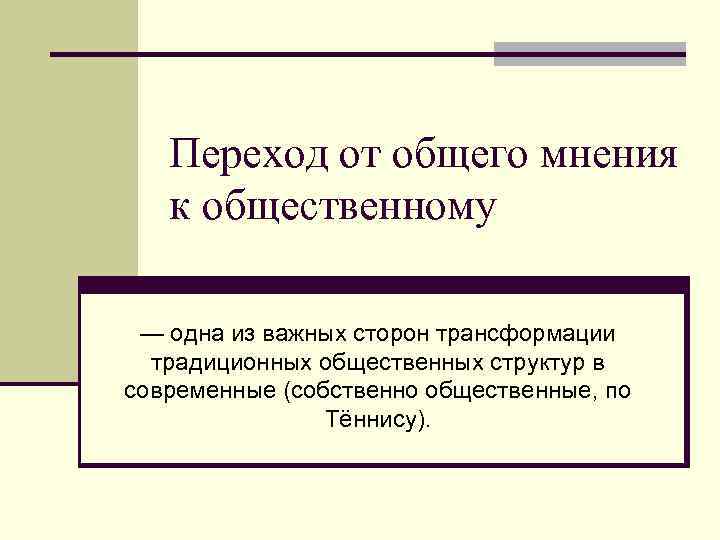 Переход от общего мнения к общественному

— одна из важных сторон трансформации традиционных общественных структур в современные (собственно общественные, по Тённису).